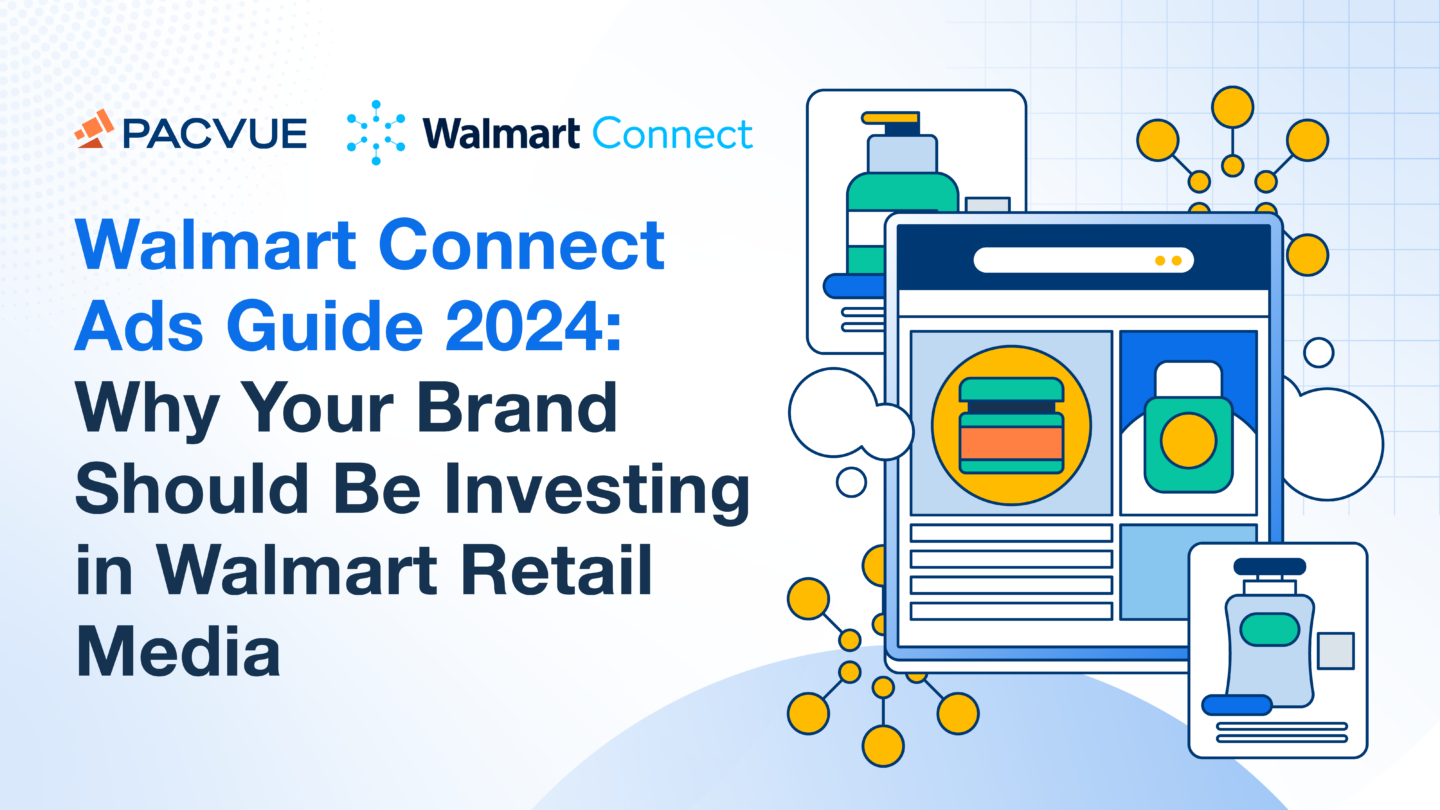 PACVUE Walmart Connect

Walmart Connect Ads Guide 2024: Why Your Brand Should Be Investing in Walmart Retail Media